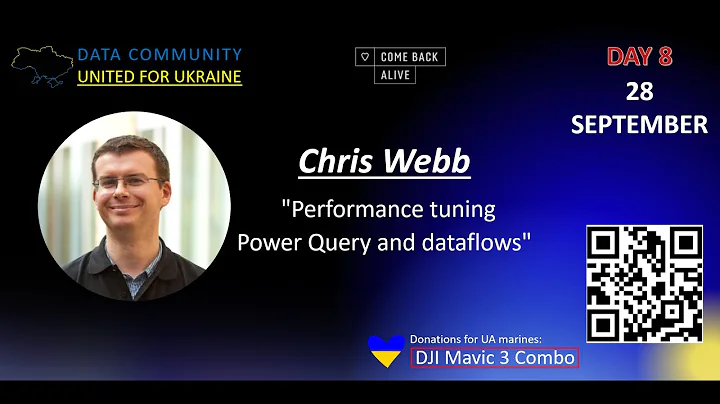 DATA COMMUNITY
UNITED FOR UKRAINE

COME BACK
ALIVE

DAY 8
28
SEPTEMBER

Chris Webb

"Performance tuning
Power Query and dataflows"

Donations for UA marines:
DJI Mavic 3 Combo